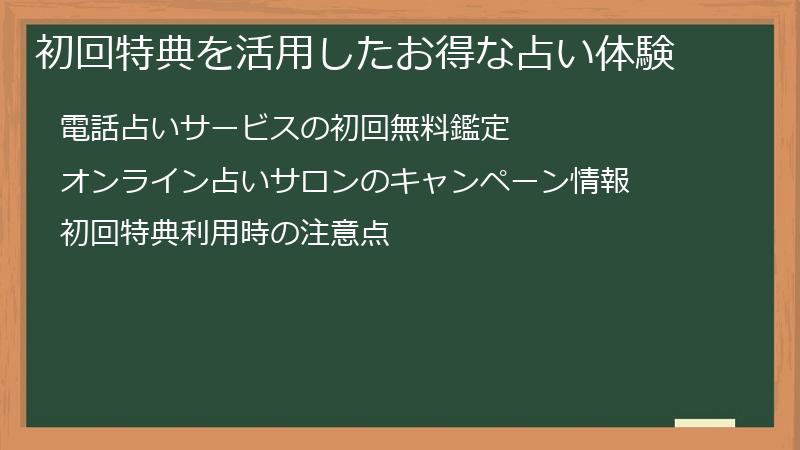 初回特典を活用したお得な占い体験

電話占いサービスの初回無料鑑定

オンライン占いサロンのキャンペーン情報

初回特典利用時の注意点